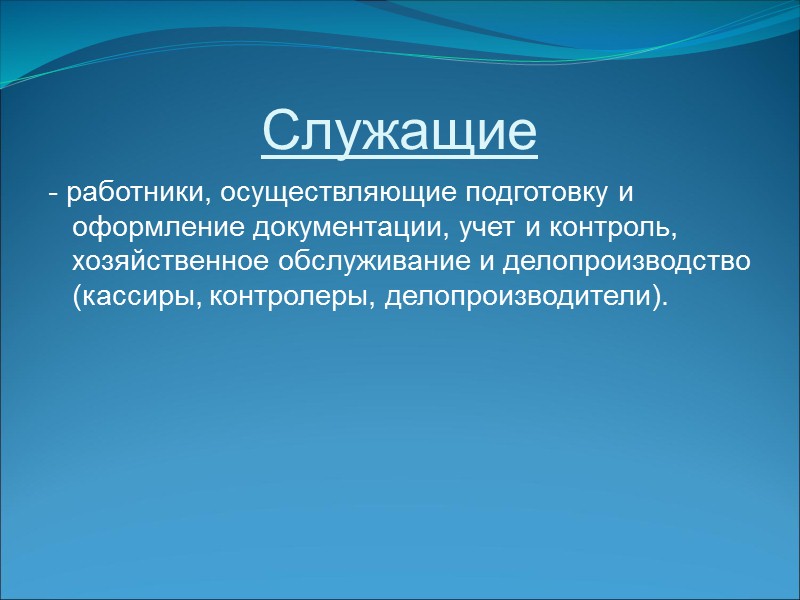 Служащие

- работники, осуществляющие подготовку и оформление документации, учет и контроль, хозяйственное обслуживание и делопроизводство (кассиры, контролеры, делопроизводители).